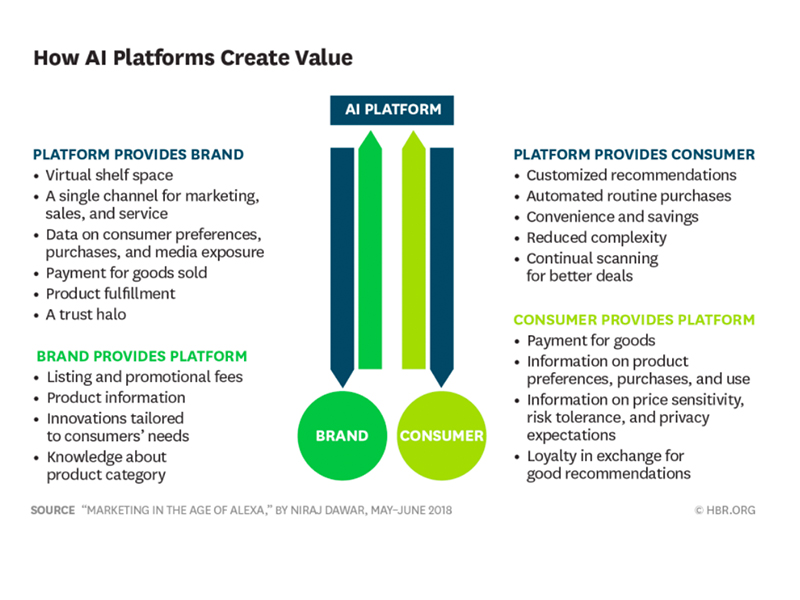 How AI Platforms Create Value

AI PLATFORM

PLATFORM PROVIDES BRAND
• Virtual shelf space
• A single channel for marketing, sales, and service
• Data on consumer preferences, purchases, and media exposure
• Payment for goods sold
• Product fulfillment
• A trust halo

BRAND PROVIDES PLATFORM
• Listing and promotional fees
• Product information
• Innovations tailored to consumers' needs
• Knowledge about product category

BRAND

CONSUMER

PLATFORM PROVIDES CONSUMER
• Customized recommendations
• Automated routine purchases
• Convenience and savings
• Reduced complexity
• Continual scanning for better deals

CONSUMER PROVIDES PLATFORM
• Payment for goods
• Information on product preferences, purchases, and use
• Information on price sensitivity, risk tolerance, and privacy expectations
• Loyalty in exchange for good recommendations

SOURCE "MARKETING IN THE AGE OF ALEXA," BY NIRAJ DAWAR, MAY–JUNE 2018

© HBR.ORG